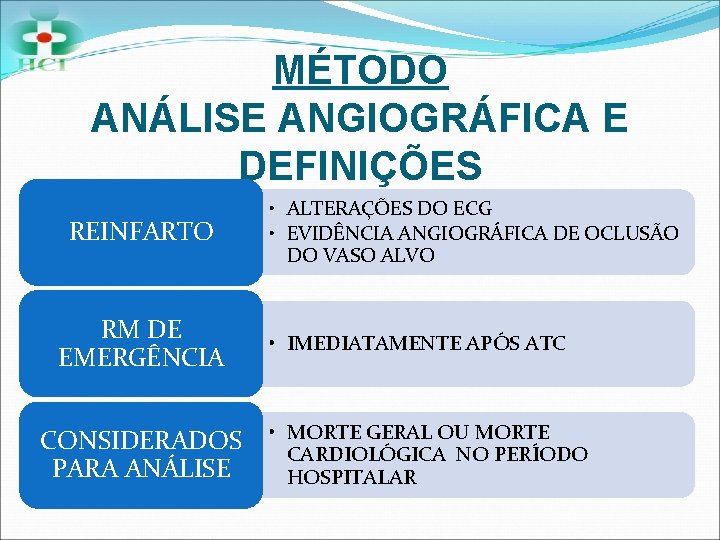 HCI

MÉTODO
ANÁLISE ANGIOGRÁFICA E DEFINIÇÕES

REINFARTO

• ALTERAÇÕES DO ECG
• EVIDÊNCIA ANGIOGRÁFICA DE OCLUSÃO DO VASO ALVO

RM DE EMERGÊNCIA

• IMEDIATAMENTE APÓS ATC

CONSIDERADOS PARA ANÁLISE

• MORTE GERAL OU MORTE CARDIOLÓGICA NO PERÍODO HOSPITALAR